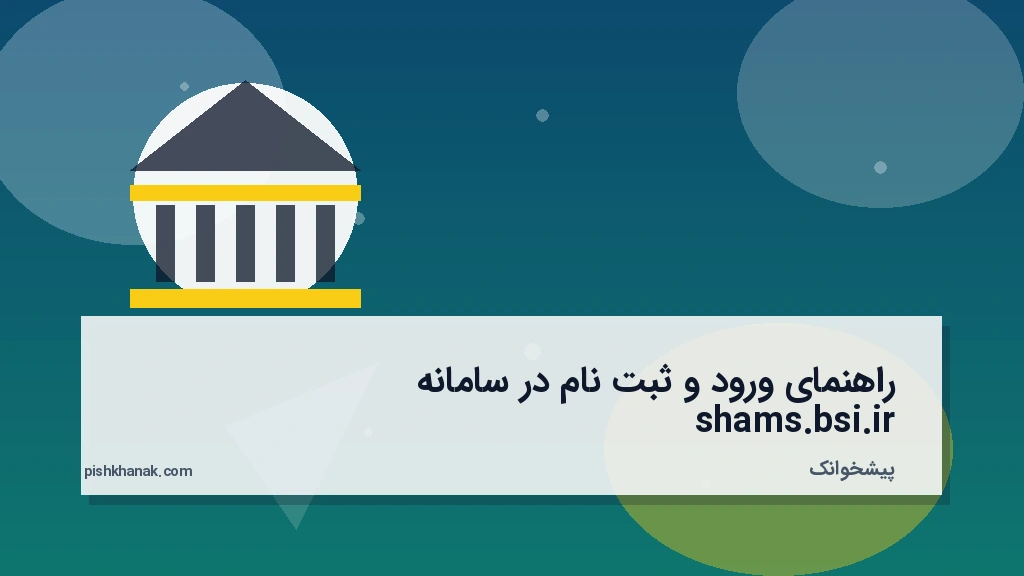 راهنمای ورود و ثبت نام در سامانه shams.bsi.ir

پیشخوانک

pishkhanak.com